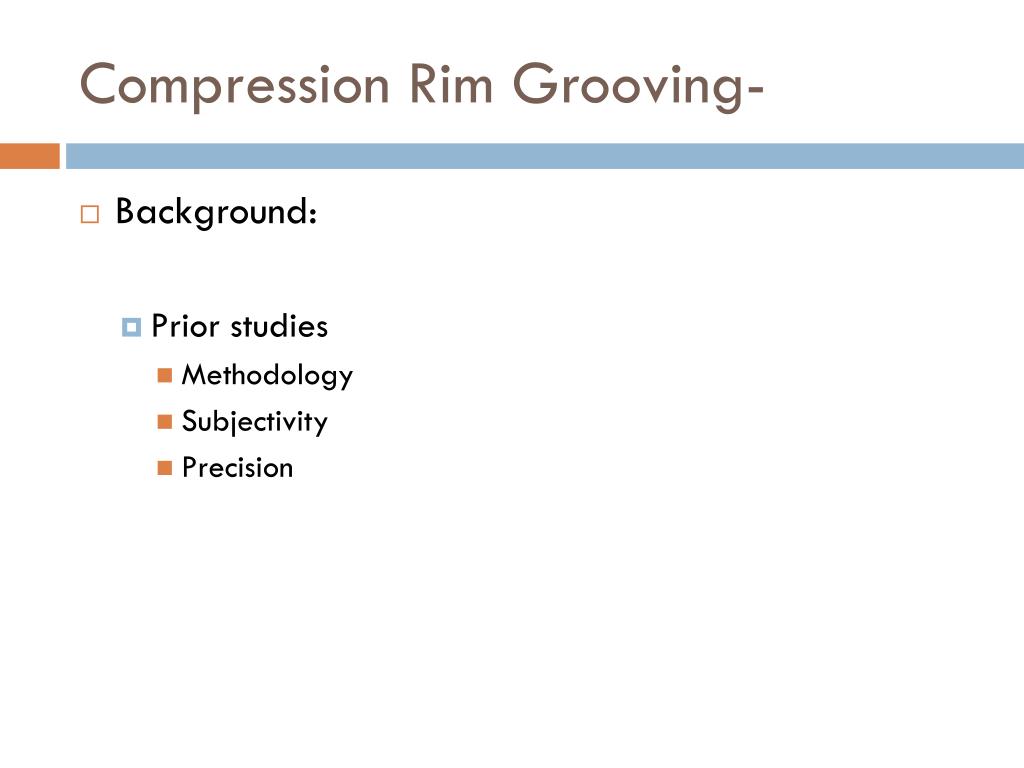 Compression Rim Grooving-

Background:

Prior studies

Methodology

Subjectivity

Precision